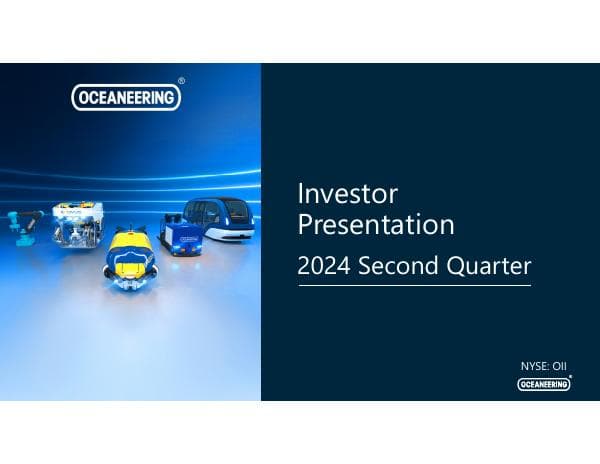 OCEANEERING®

Investor Presentation

2024 Second Quarter

NYSE: OII

OCEANEERING®